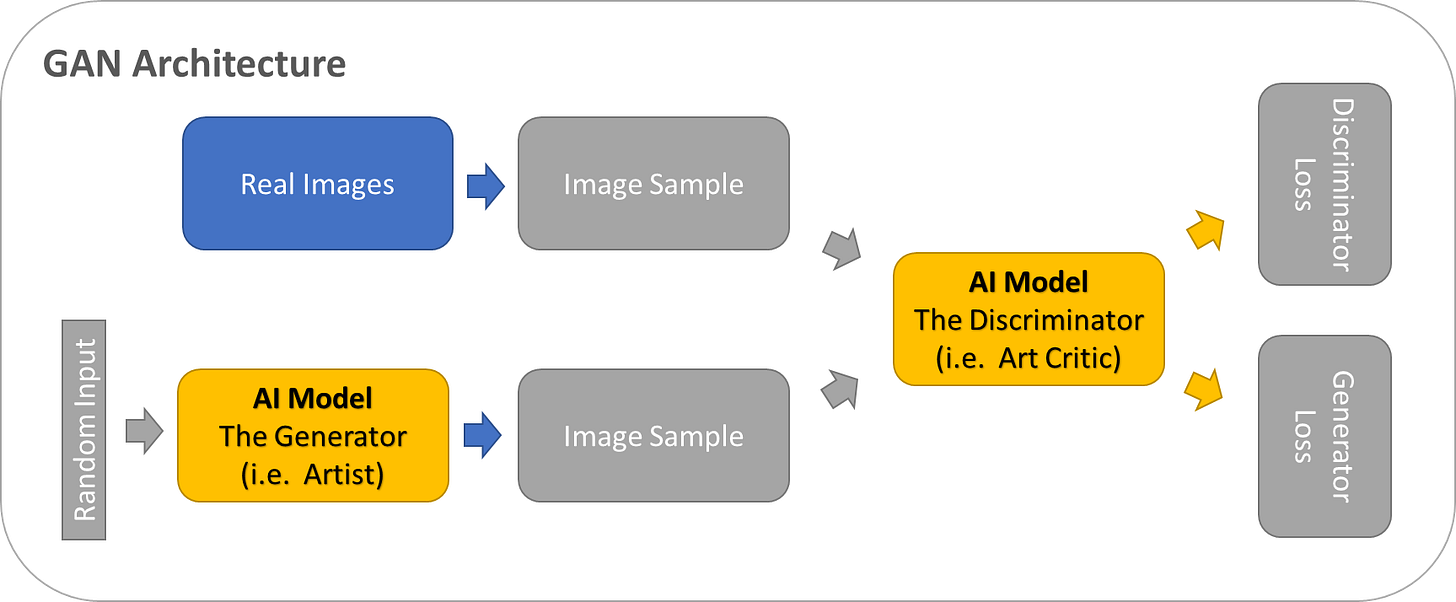 GAN Architecture

Real Images

Image Sample

Random Input

AI Model
The Generator
(i.e. Artist)

Image Sample

AI Model
The Discriminator
(i.e. Art Critic)

Discriminator Loss

Generator Loss